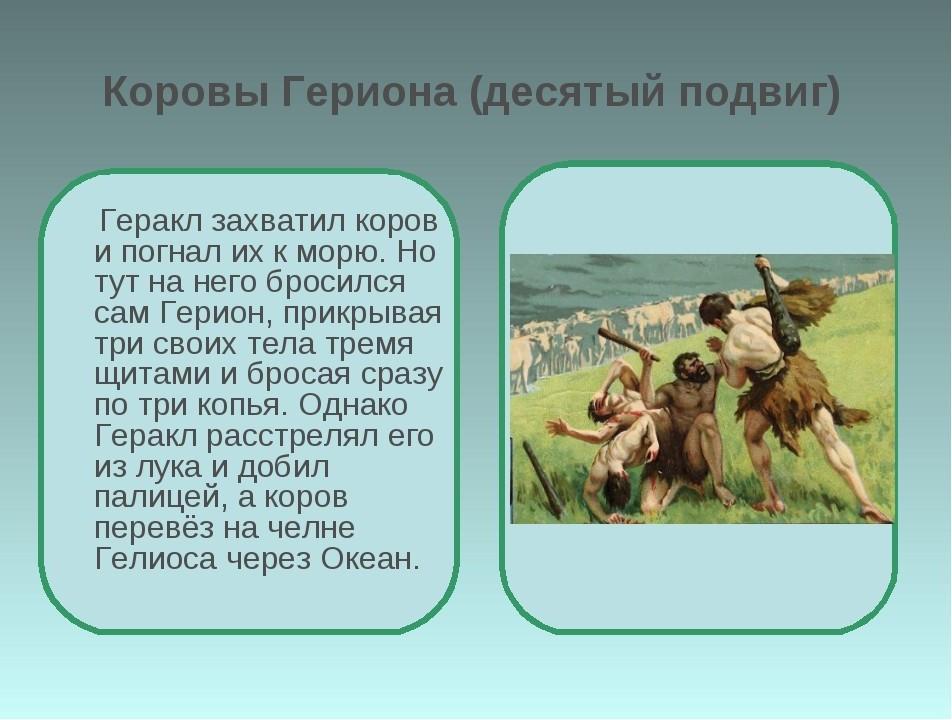 Коровы Гериона (десятый подвиг)

Геракл захватил коров и погнал их к морю. Но тут на него бросился сам Герион, прикрывая три своих тела тремя щитами и бросая сразу по три копья. Однако Геракл расстрелял его из лука и добил палицей, а коров перевёз на челне Гелиоса через Океан.